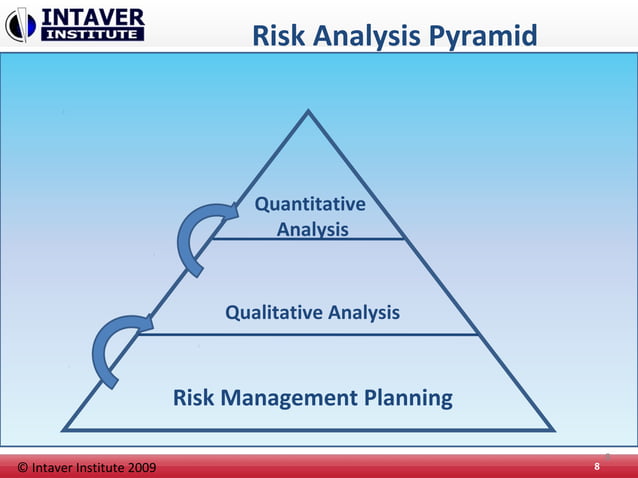 INTAVER INSTITUTE

Risk Analysis Pyramid

Quantitative Analysis

Qualitative Analysis

Risk Management Planning

© Intaver Institute 2009

8